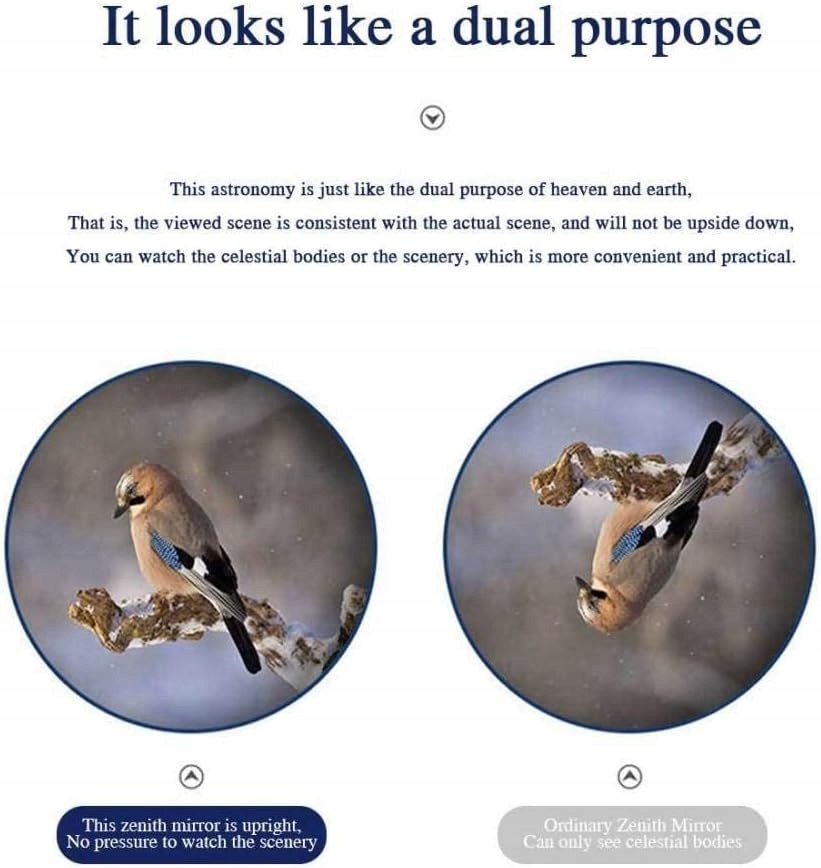 It looks like a dual purpose

This astronomy is just like the dual purpose of heaven and earth,
That is, the viewed scene is consistent with the actual scene, and will not be upside down,
You can watch the celestial bodies or the scenery, which is more convenient and practical.

This zenith mirror is upright,
No pressure to watch the scenery

Ordinary Zenith Mirror
Can only see celestial bodies